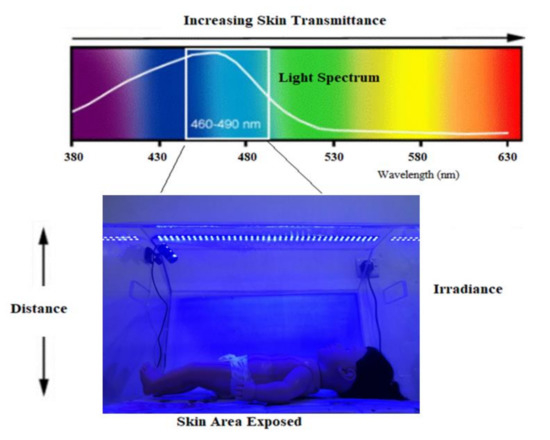 Increasing Skin Transmittance

Light Spectrum

460-490 nm

380
430
480
530
580
630
Wavelength (nm)

Distance

Irradiance

Skin Area Exposed